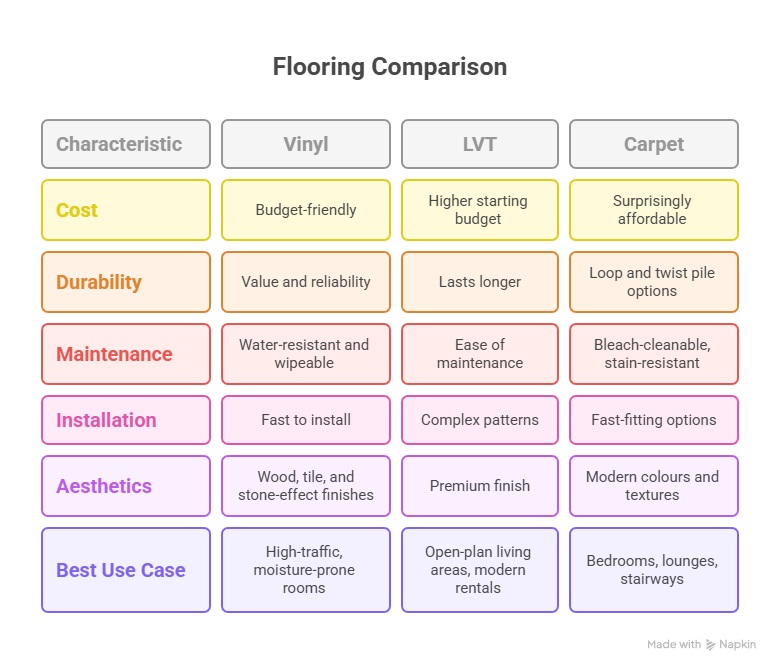 Flooring Comparison

| Characteristic | Vinyl | LVT | Carpet |
|---|---|---|---|
| Cost | Budget-friendly | Higher starting budget | Surprisingly affordable |
| Durability | Value and reliability | Lasts longer | Loop and twist pile options |
| Maintenance | Water-resistant and wipeable | Ease of maintenance | Bleach-cleanable, stain-resistant |
| Installation | Fast to install | Complex patterns | Fast-fitting options |
| Aesthetics | Wood, tile, and stone-effect finishes | Premium finish | Modern colours and textures |
| Best Use Case | High-traffic, moisture-prone rooms | Open-plan living areas, modern rentals | Bedrooms, lounges, stairways |

Made with Napkin